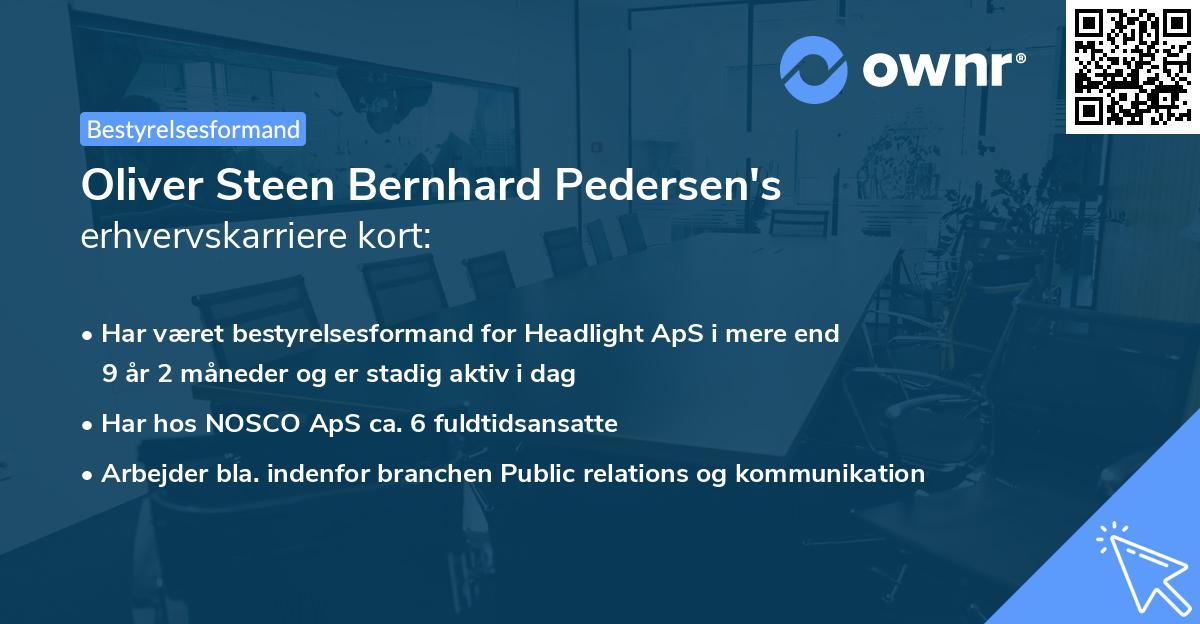 ownr®

Bestyrelsesformand

Oliver Steen Bernhard Pedersen's
erhvervskarriere kort:

• Har været bestyrelsesformand for Headlight ApS i mere end 9 år 2 måneder og er stadig aktiv i dag
• Har hos NOSCO ApS ca. 6 fuldtidsansatte
• Arbejder bla. indenfor branchen Public relations og kommunikation